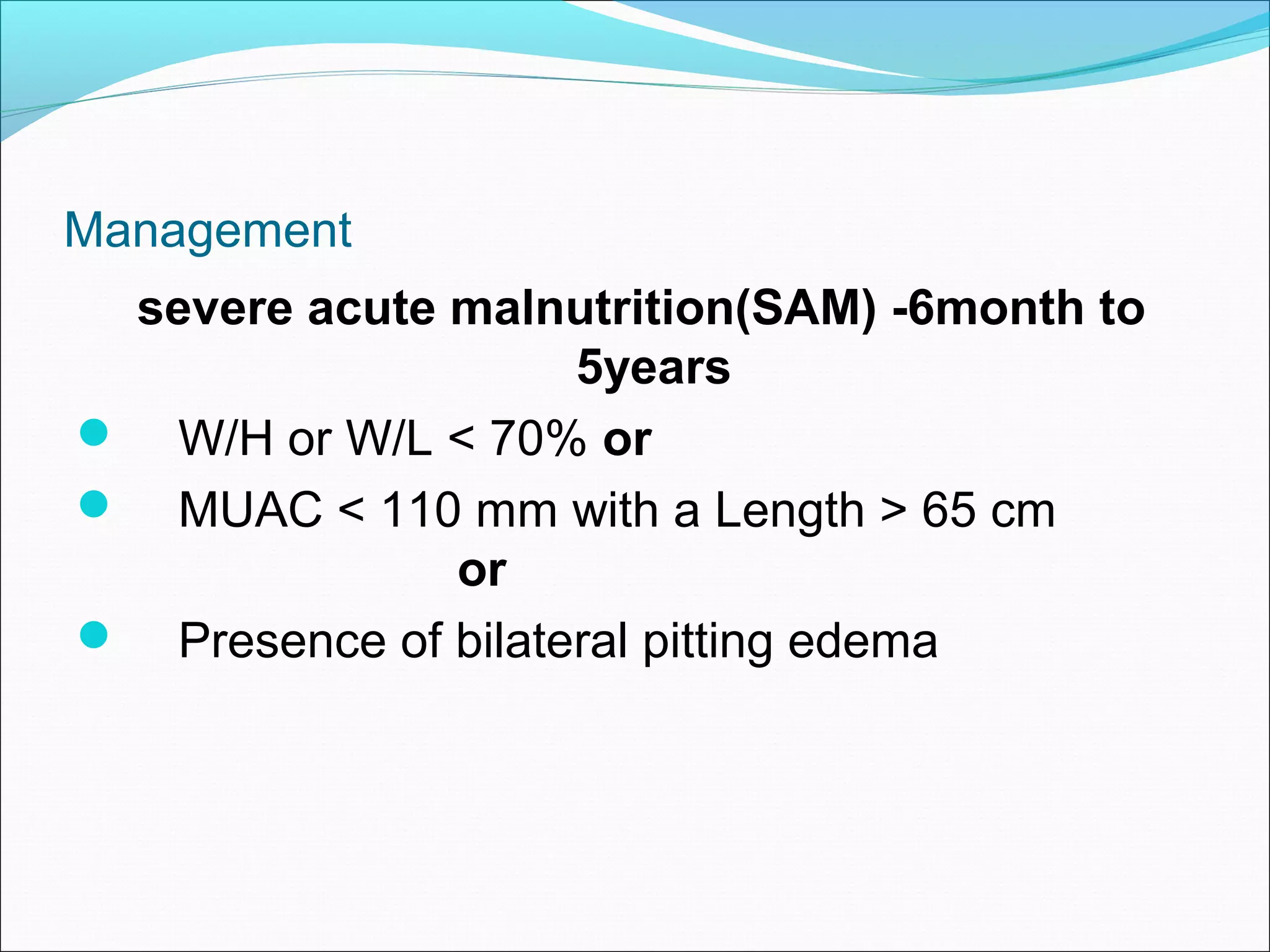 Management

severe acute malnutrition(SAM) -6month to 5years

- W/H or W/L < 70% or
- MUAC < 110 mm with a Length > 65 cm
or
- Presence of bilateral pitting edema